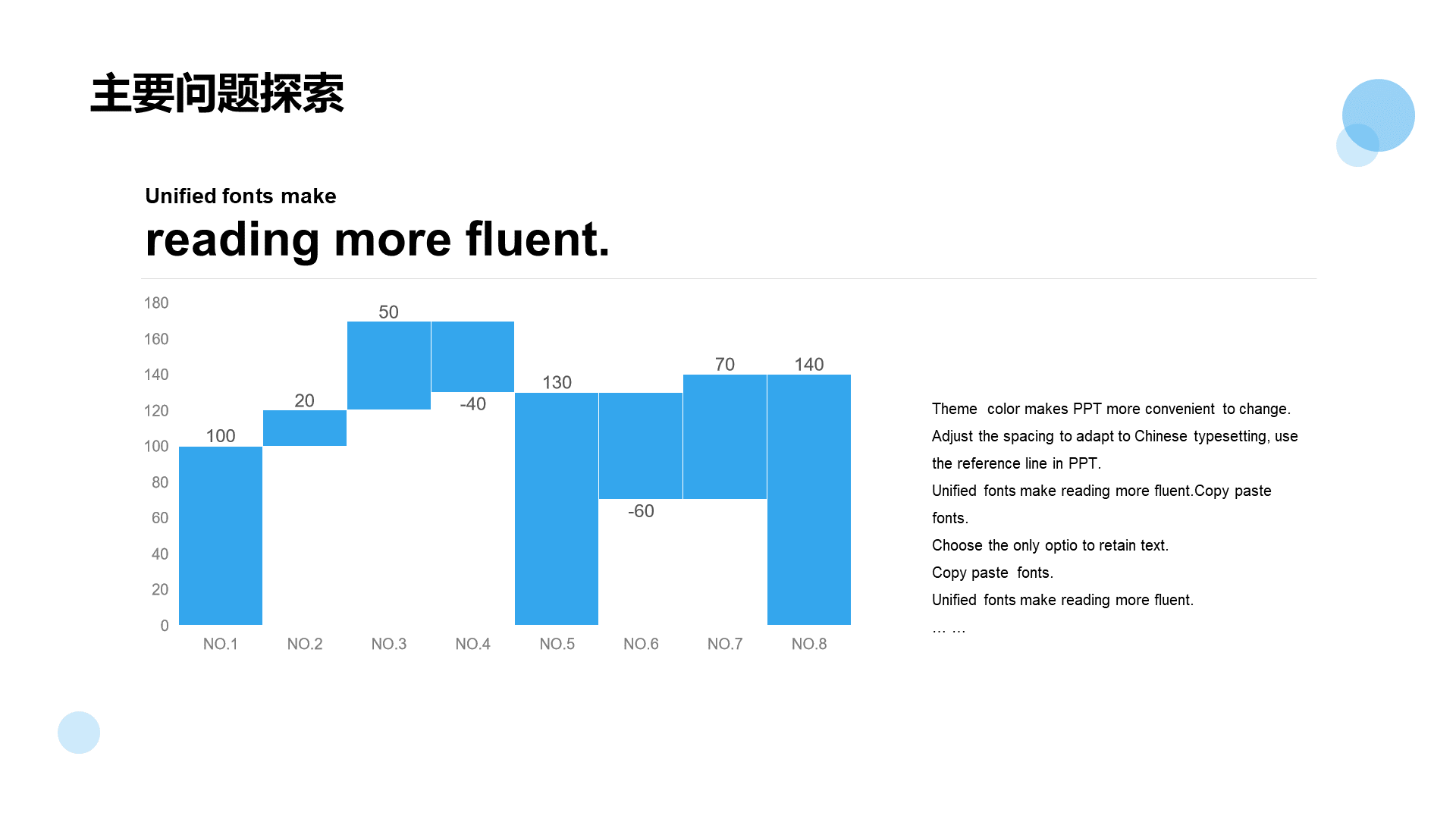 主要问题探索

Unified fonts make
reading more fluent.

180
160
140
120
100
80
60
40
20
0

100
20
50
-40
130
-60
70
140

NO.1
NO.2
NO.3
NO.4
NO.5
NO.6
NO.7
NO.8

Theme color makes PPT more convenient to change.
Adjust the spacing to adapt to Chinese typesetting, use the reference line in PPT.
Unified fonts make reading more fluent.Copy paste fonts.
Choose the only optio to retain text.
Copy paste fonts.
Unified fonts make reading more fluent.
… …